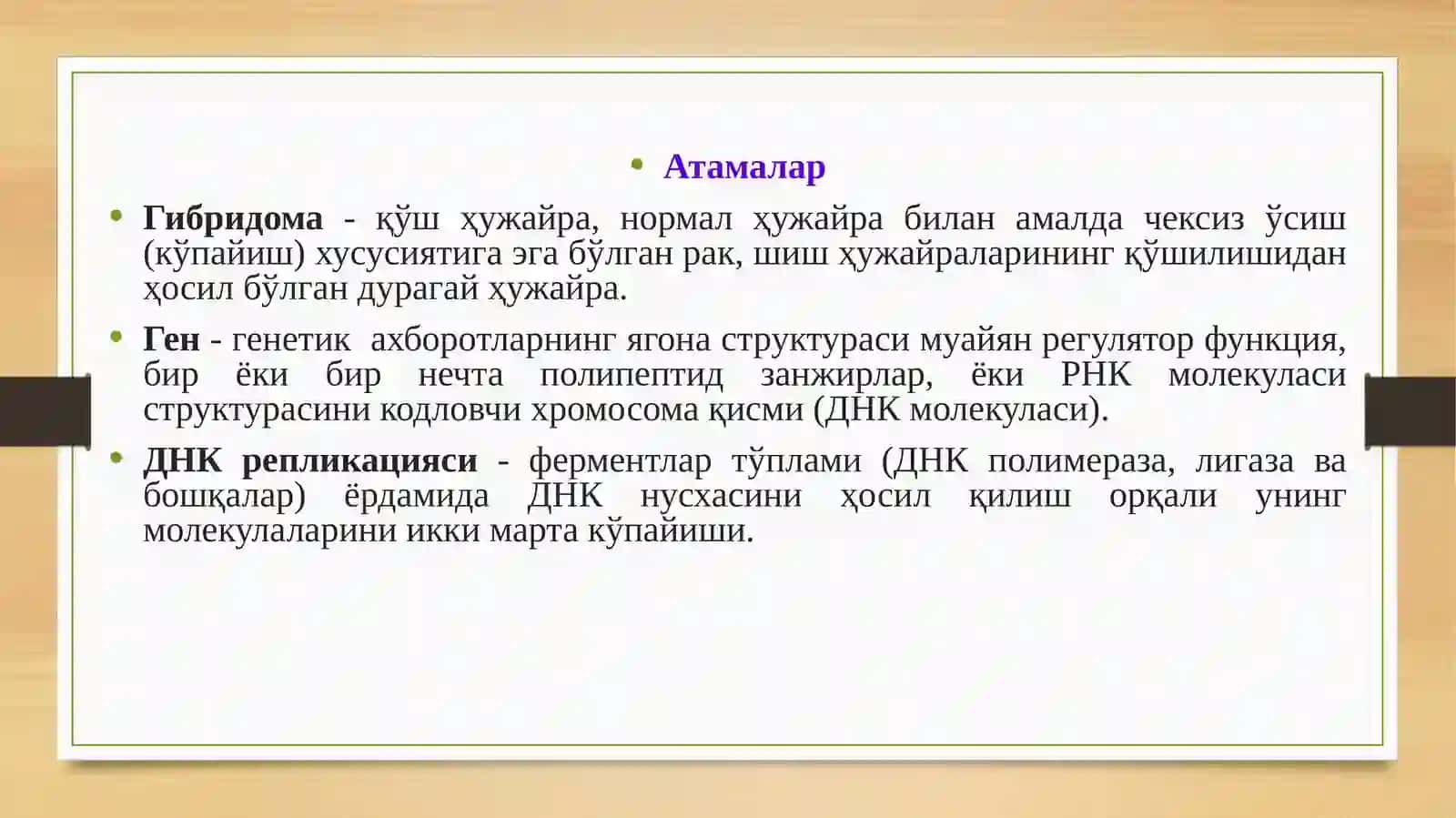 • Атамалар

• Гибридома - қўш ҳужайра, нормал ҳужайра билан амалда чексиз ўсиш (кўпайиш) хусусиятига эга бўлган рак, шиш ҳужайраларининг қўшилишидан ҳосил бўлган дурагай ҳужайра.

• Ген - генетик ахборотларнинг ягона структураси муайян регулятор функция, бир ёки бир нечта полипептид занжирлар, ёки РНК молекуласи структурасини кодловчи хромосома қисми (ДНК молекуласи).

• ДНК репликацияси - ферментлар тўплами (ДНК полимераза, лигаза ва бошқалар) ёрдамида ДНК нусхасини ҳосил қилиш орқали унинг молекулаларини икки марта кўпайиши.